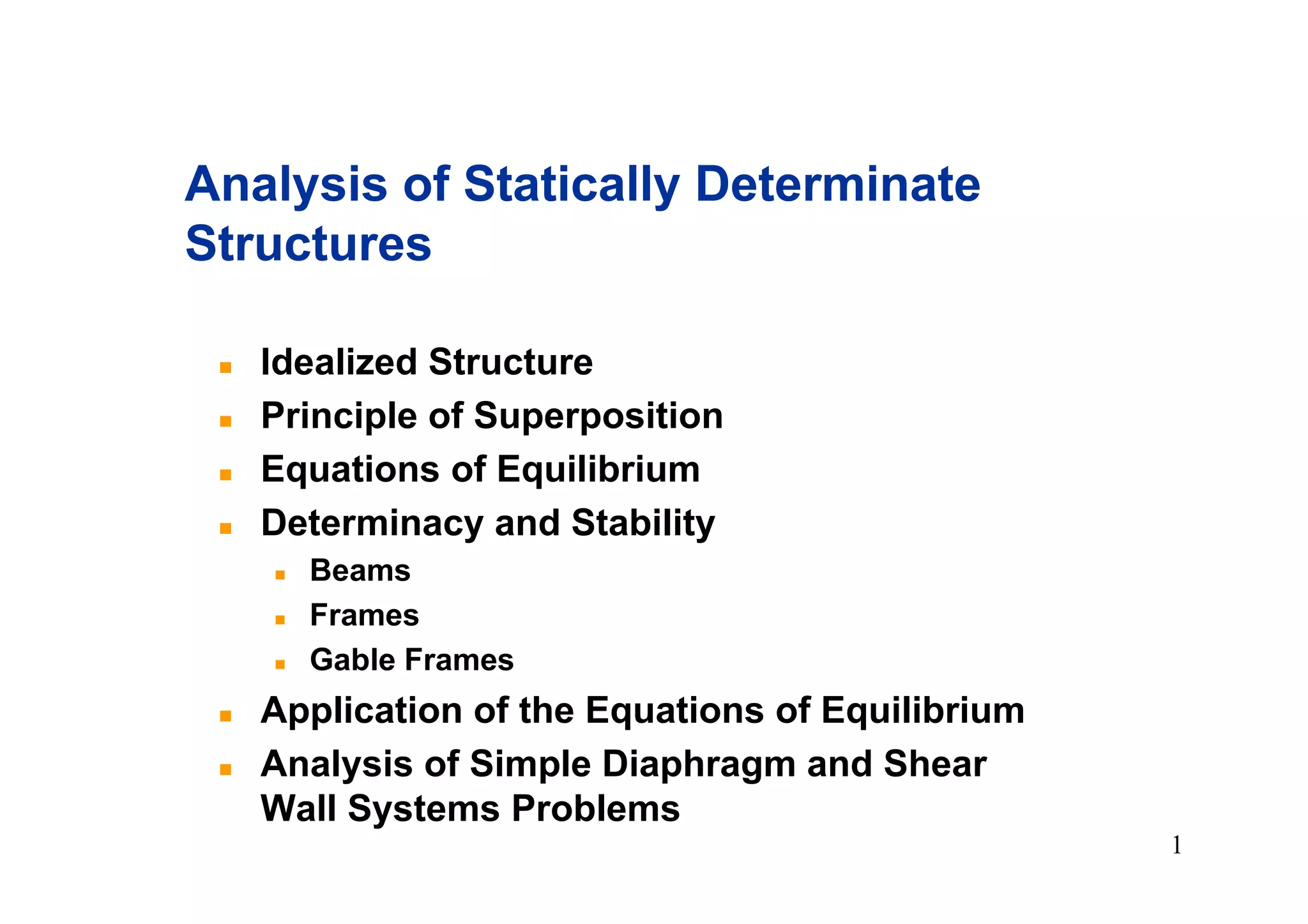 Analysis of Statically Determinate Structures

- Idealized Structure
- Principle of Superposition
- Equations of Equilibrium
- Determinacy and Stability
  - Beams
  - Frames
  - Gable Frames
- Application of the Equations of Equilibrium
- Analysis of Simple Diaphragm and Shear Wall Systems Problems

1